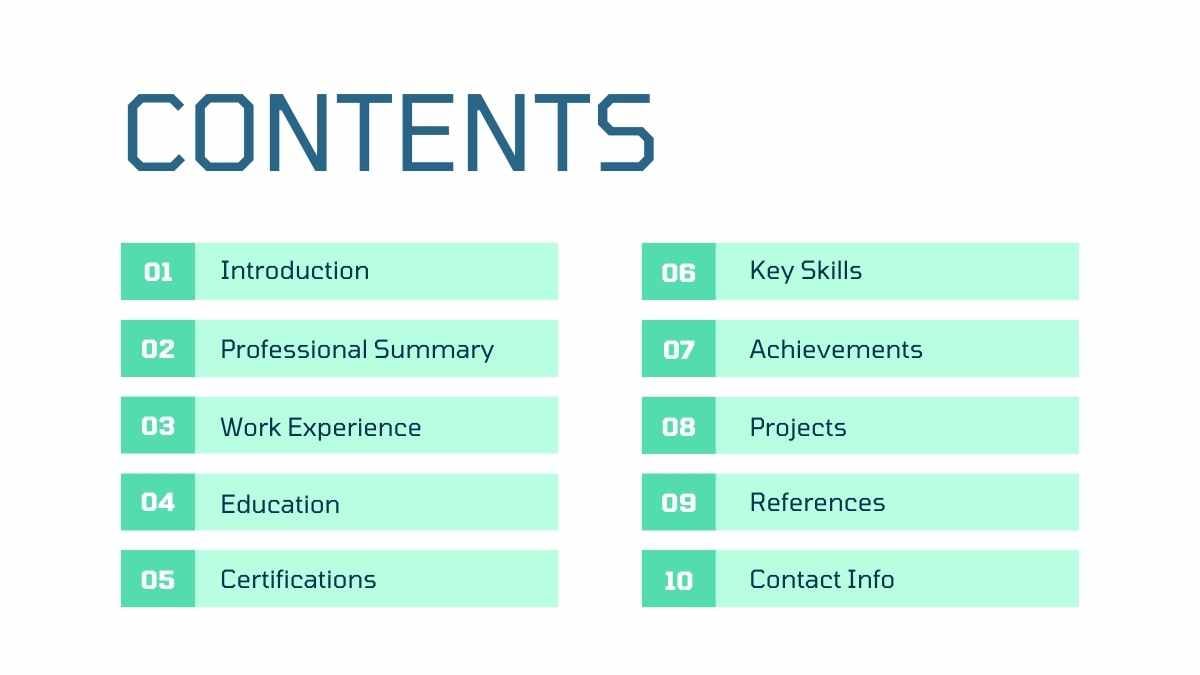 CONTENTS

01 Introduction

02 Professional Summary

03 Work Experience

04 Education

05 Certifications

06 Key Skills

07 Achievements

08 Projects

09 References

10 Contact Info